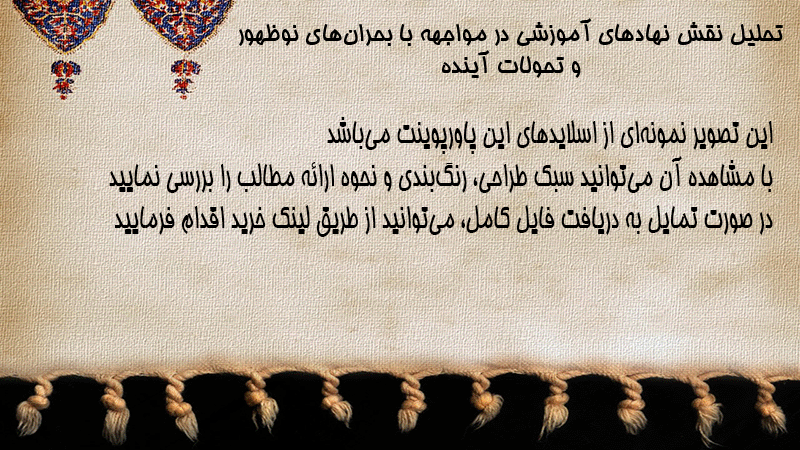 تحلیل نقش نهادهای آموزشی در مواجهه با بحران‌های نوظهور و تحولات آینده

این تصویر نمونه‌ای از اسلایدهای این پاورپوینت می‌باشد
با مشاهده آن می‌توانید سبک طراحی، رنگ‌بندی و نحوه ارائه مطالب را بررسی نمایید
در صورت تمایل به دریافت فایل کامل، می‌توانید از طریق لینک خرید اقدام فرمایید